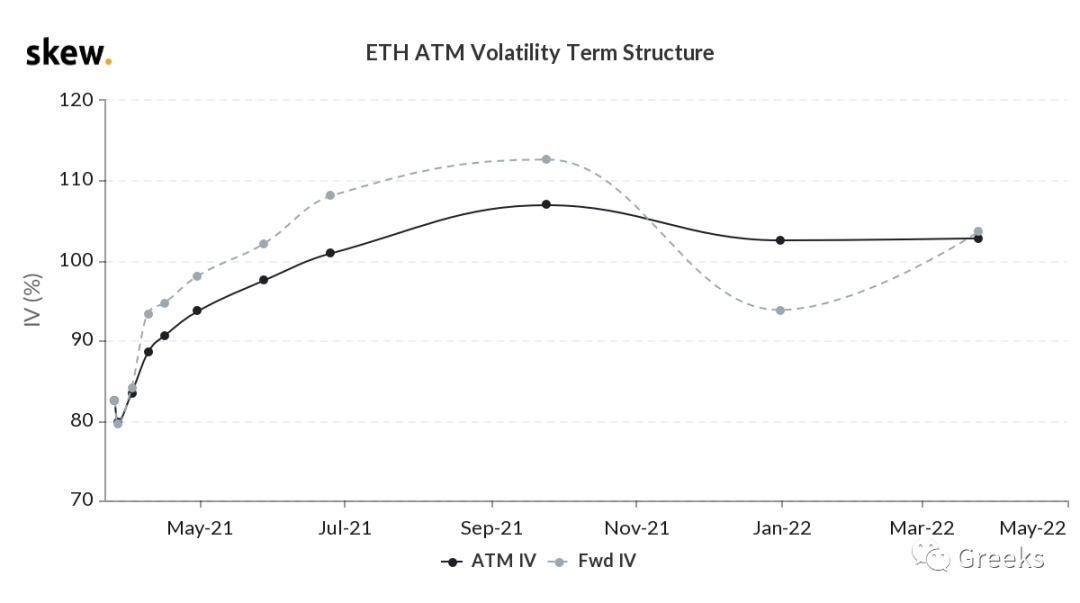 skew.

ETH ATM Volatility Term Structure

IV (%)

120
110
100
90
80
70

May-21 Jul-21 Sep-21 Nov-21 Jan-22 Mar-22 May-22

ATM IV Fwd IV

Greeks